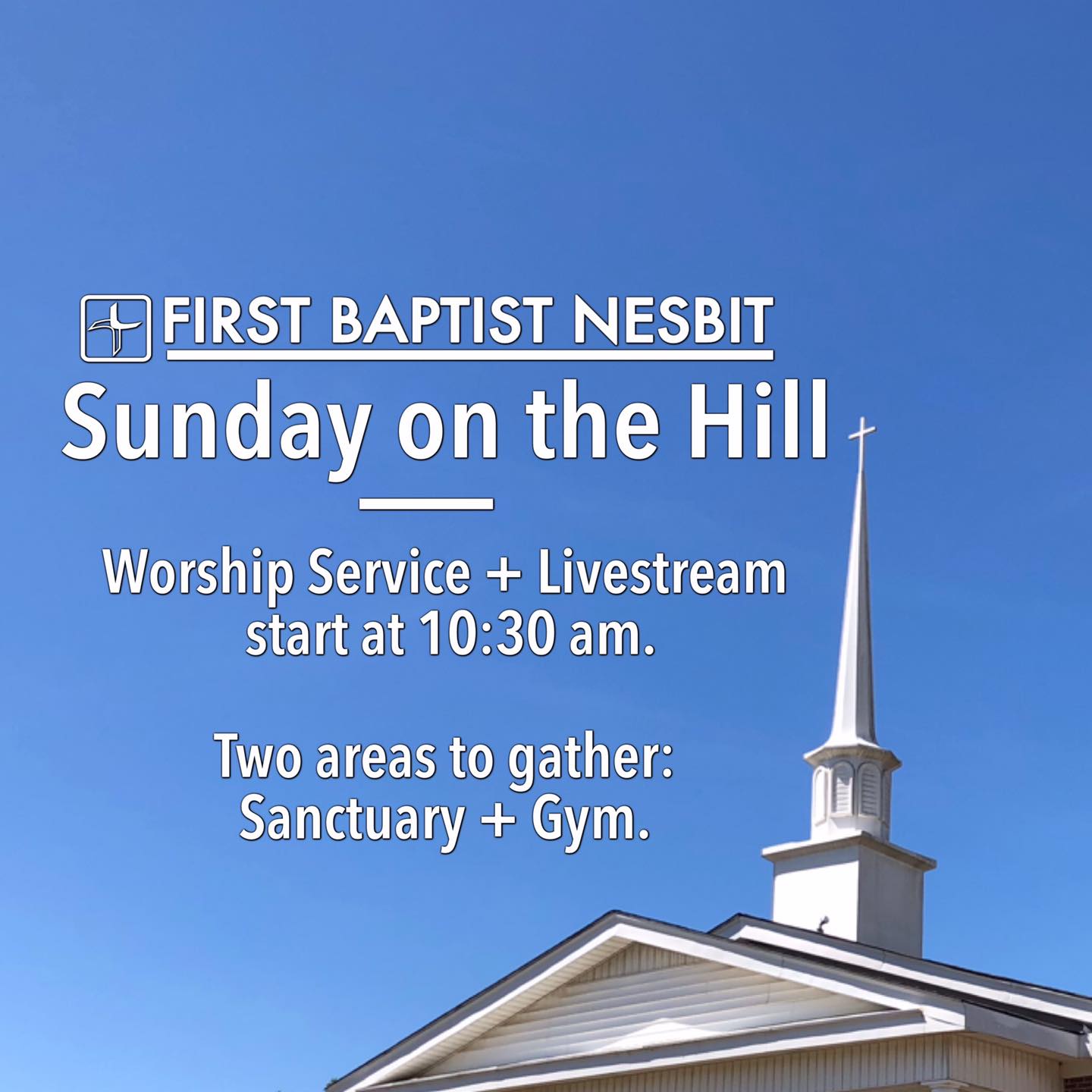 FIRST BAPTIST NESBIT
Sunday on the Hill

Worship Service + Livestream start at 10:30 am.

Two areas to gather: Sanctuary + Gym.